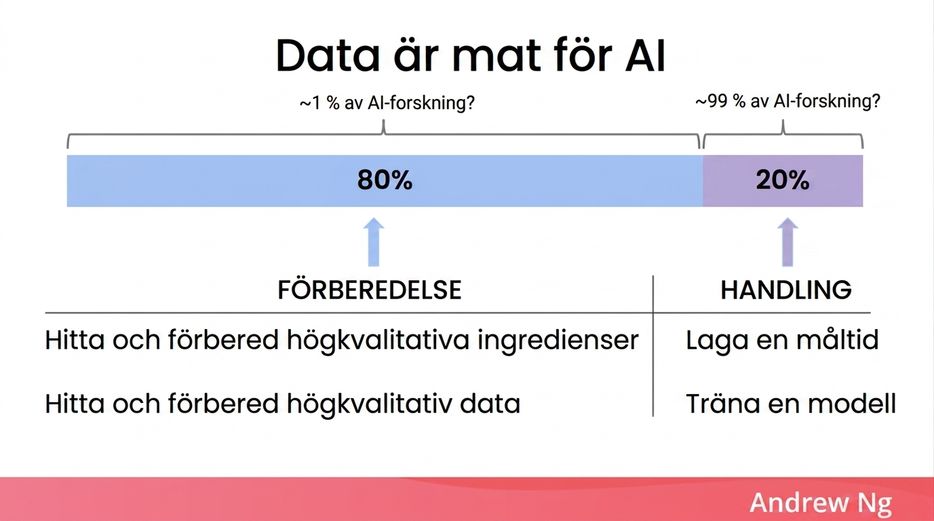 Data är mat för AI

~1 % av AI-forskning?

~99 % av AI-forskning?

80%

20%

| FÖRBEREDELSE | HANDLING |
|---|---|
| Hitta och förbered högkvalitativa ingredienser | Laga en måltid |
| Hitta och förbered högkvalitativ data | Träna en modell |

Andrew Ng